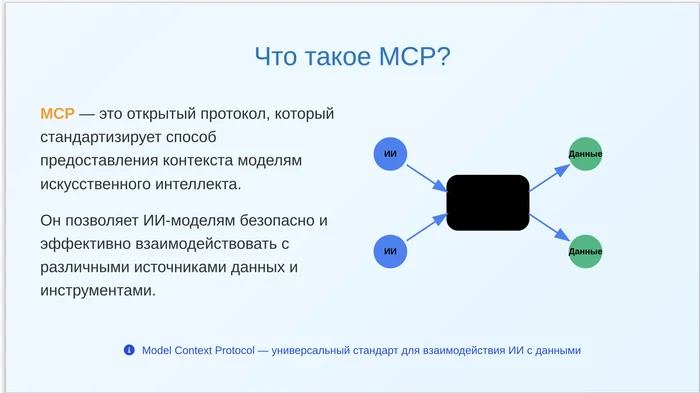 Что такое MCP?

MCP — это открытый протокол, который стандартизирует способ предоставления контекста моделям искусственного интеллекта.

Он позволяет ИИ-моделям безопасно и эффективно взаимодействовать с различными источниками данных и инструментами.

ИИ

ИИ

Данные

Данные

Model Context Protocol — универсальный стандарт для взаимодействия ИИ с данными